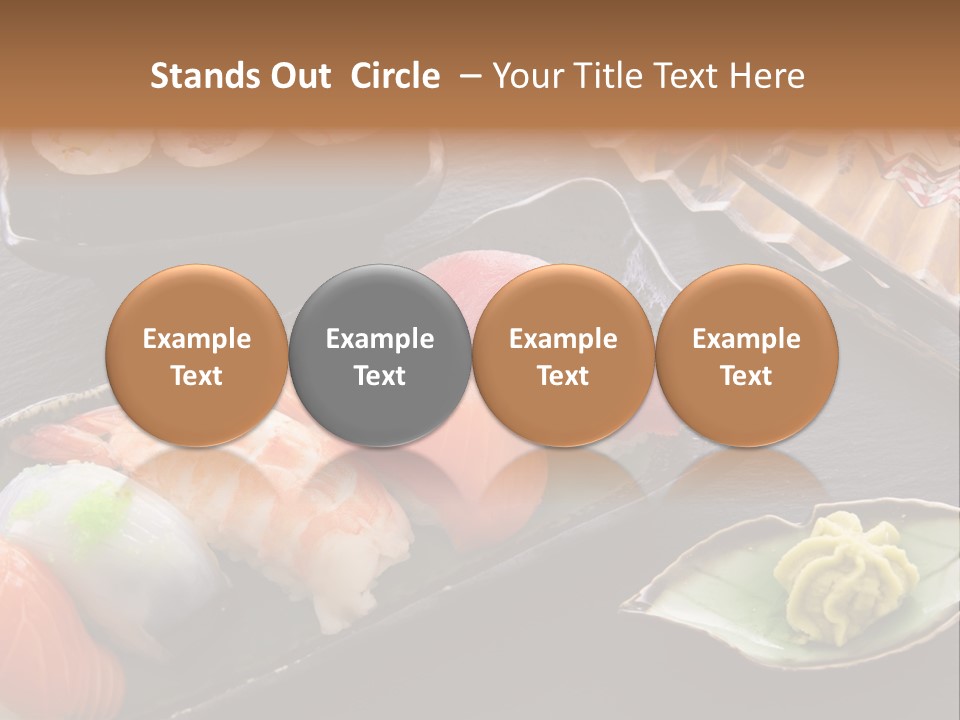 Stands Out  Circle  – Your Title Text Here

Example Text

Example Text

Example Text

Example Text